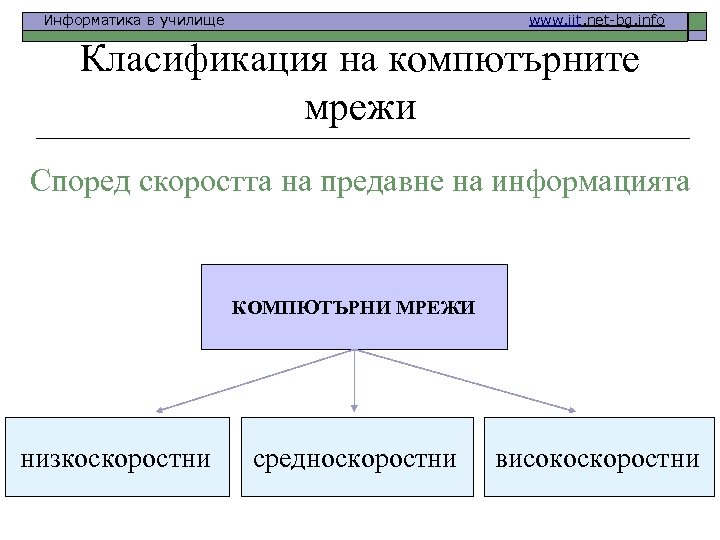 Информатика в училище www.iit.net-bg.info

Класификация на компютърните мрежи

Според скоростта на предавне на информацията

КОМПЮТЪРНИ МРЕЖИ

низкоскоростни

средноскоростни

високоскоростни